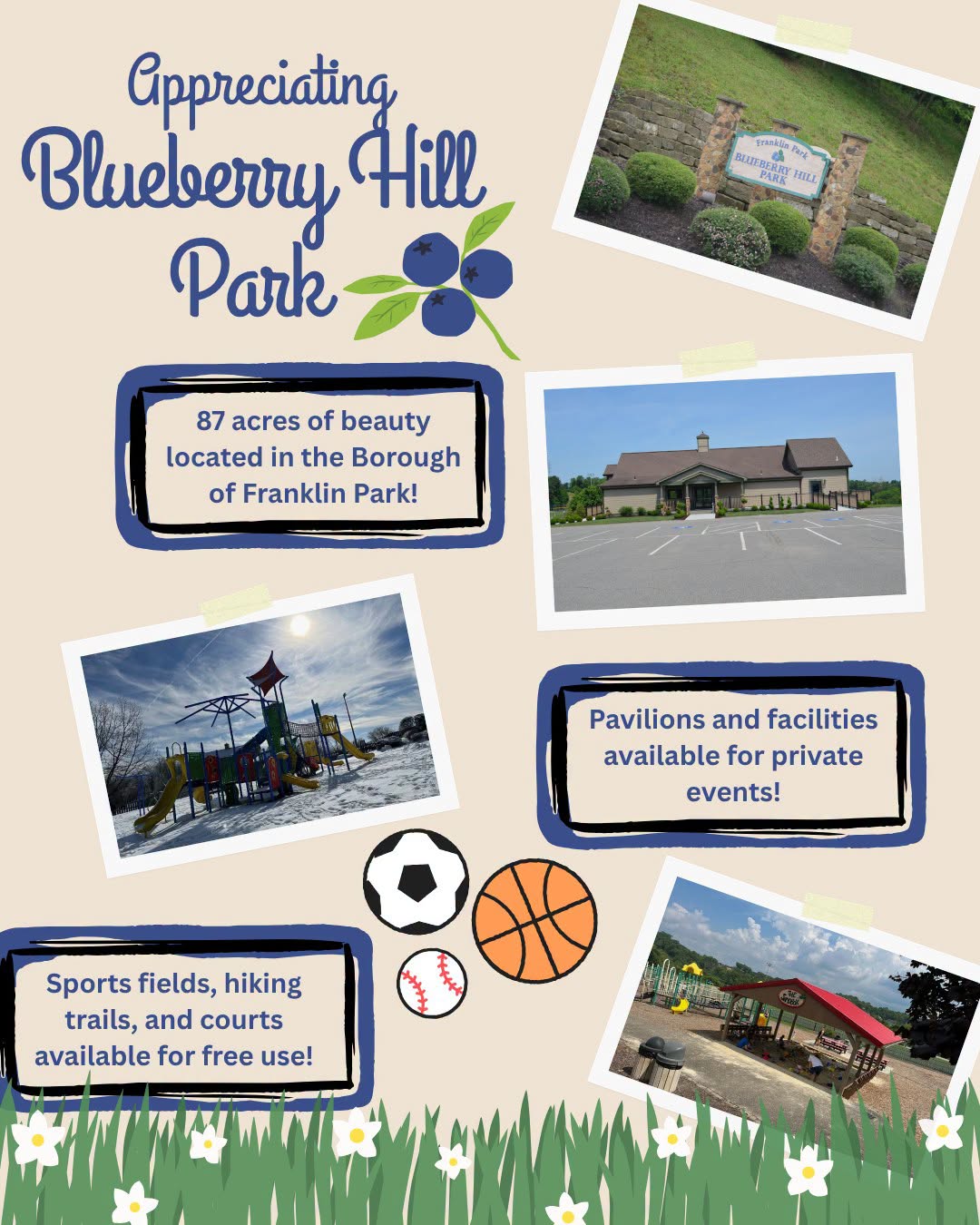 Appreciating Blueberry Hill Park

Franklin Park
BLUEBERRY HILL PARK

87 acres of beauty located in the Borough of Franklin Park!

Pavilions and facilities available for private events!

Sports fields, hiking trails, and courts available for free use!